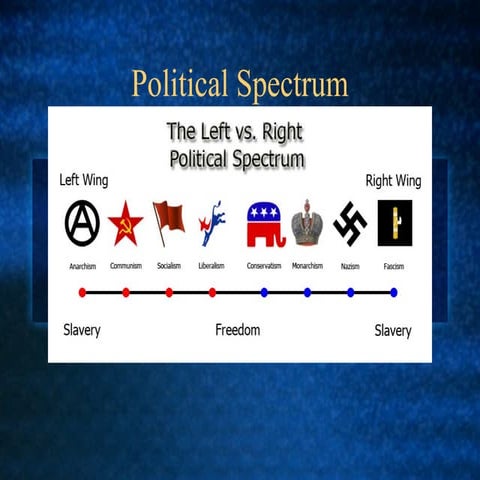 Political Spectrum

The Left vs. Right
Political Spectrum

Left Wing

Right Wing

Anarchism Communism Socialism Liberalism Conservatism Monarchism Nazism Fascism

Slavery

Freedom

Slavery